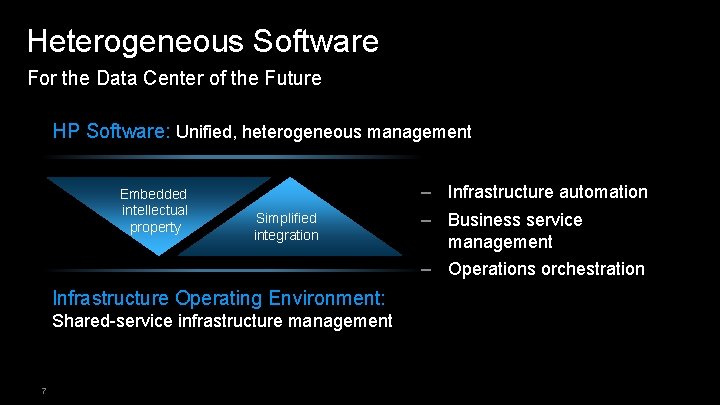 Heterogeneous Software
For the Data Center of the Future

HP Software: Unified, heterogeneous management

Embedded intellectual property

Simplified integration

– Infrastructure automation
– Business service management
– Operations orchestration

Infrastructure Operating Environment:
Shared-service infrastructure management

7